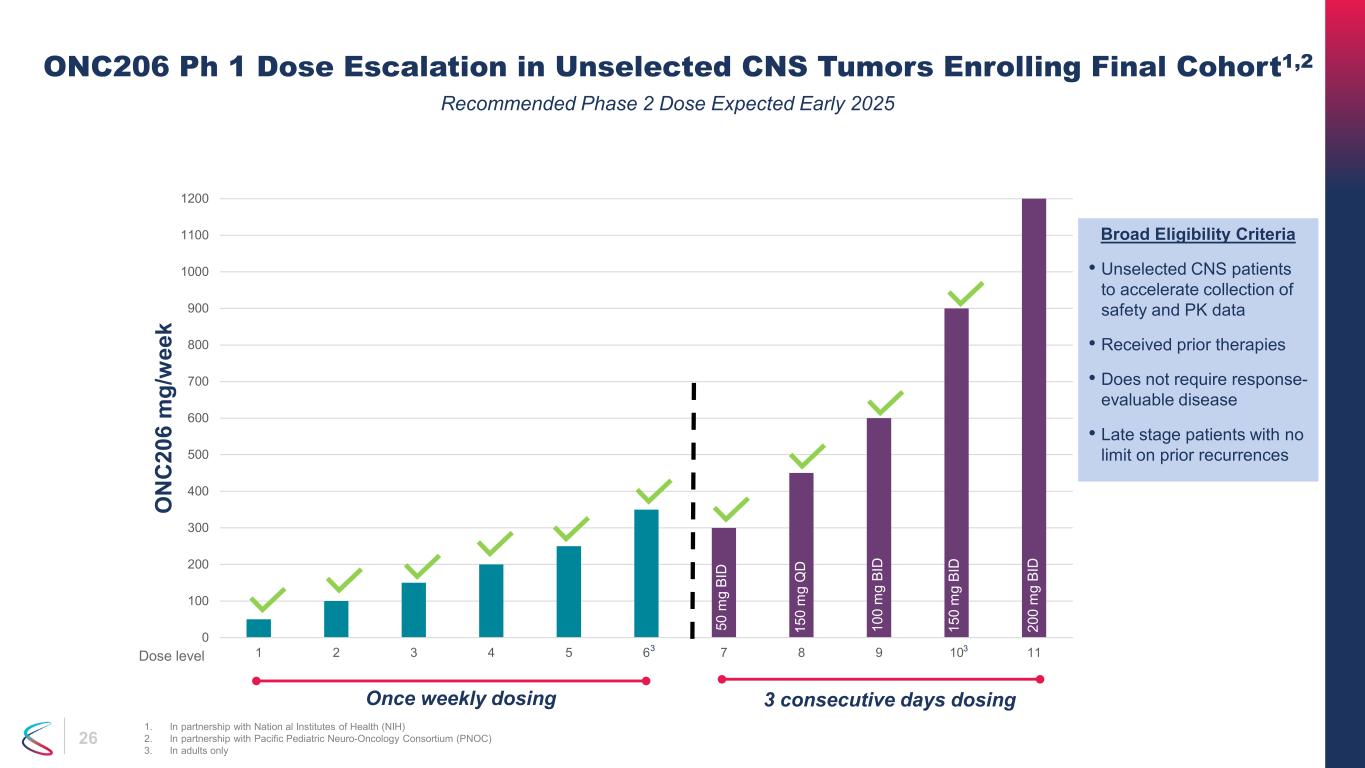 ONC206 Ph 1 Dose Escalation in Unselected CNS Tumors Enrolling Final Cohort$^{1,2}$

Recommended Phase 2 Dose Expected Early 2025

ONC206 mg/week

1200
1100
1000
900
800
700
600
500
400
300
200
100
0

50 mg BID
150 mg QD
100 mg BID
150 mg BID
200 mg BID

Dose level 1 2 3 4 5 $6^3$ 7 8 9 $10^3$ 11

Once weekly dosing

3 consecutive days dosing

Broad Eligibility Criteria

• Unselected CNS patients to accelerate collection of safety and PK data

• Received prior therapies

• Does not require response-evaluable disease

• Late stage patients with no limit on prior recurrences

26

1. In partnership with Nation al Institutes of Health (NIH)
2. In partnership with Pacific Pediatric Neuro-Oncology Consortium (PNOC)
3. In adults only